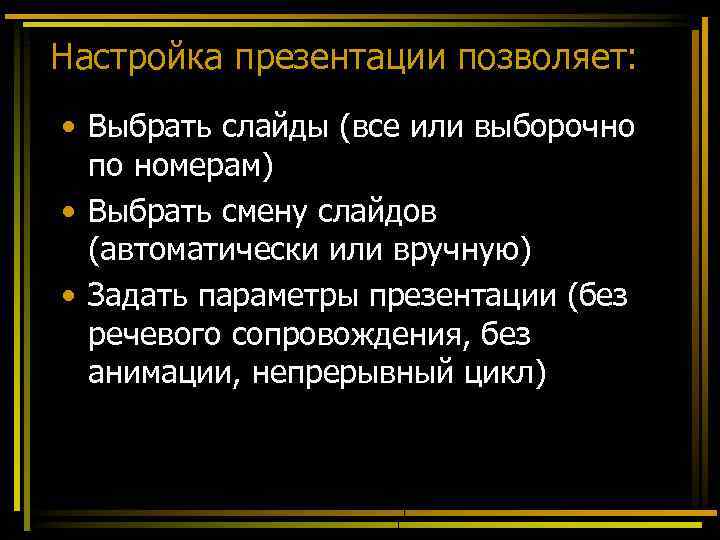 Настройка презентации позволяет:

• Выбрать слайды (все или выборочно по номерам)
• Выбрать смену слайдов (автоматически или вручную)
• Задать параметры презентации (без речевого сопровождения, без анимации, непрерывный цикл)